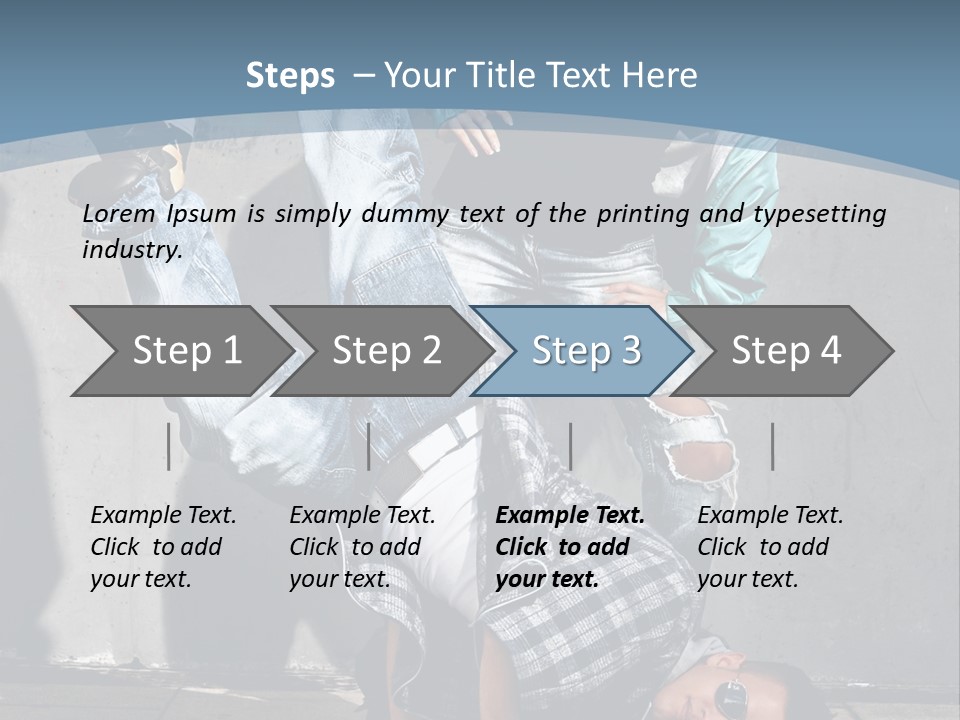 Steps – Your Title Text Here

Lorem Ipsum is simply dummy text of the printing and typesetting industry.

Step 1

Step 2

Step 3

Step 4

Example Text. Click to add your text.

Example Text. Click to add your text.

Example Text. Click to add your text.

Example Text. Click to add your text.